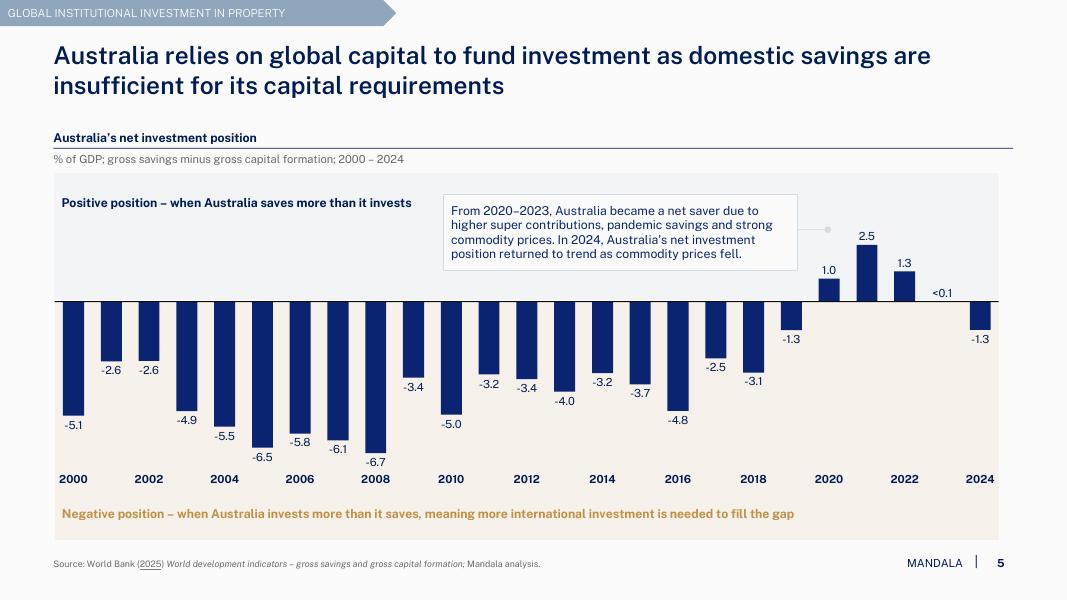 GLOBAL INSTITUTIONAL INVESTMENT IN PROPERTY

Australia relies on global capital to fund investment as domestic savings are insufficient for its capital requirements

Australia's net investment position

% of GDP; gross savings minus gross capital formation; 2000 – 2024

Positive position – when Australia saves more than it invests

From 2020–2023, Australia became a net saver due to higher super contributions, pandemic savings and strong commodity prices. In 2024, Australia's net investment position returned to trend as commodity prices fell.

-5.1 -2.6 -2.6 -4.9 -5.5 -6.5 -5.8 -6.1 -6.7 -3.4 -5.0 -3.2 -3.4 -4.0 -3.2 -3.7 -4.8 -2.5 -3.1 -1.3 1.0 2.5 1.3 <0.1 -1.3

2000 2002 2004 2006 2008 2010 2012 2014 2016 2018 2020 2022 2024

Negative position – when Australia invests more than it saves, meaning more international investment is needed to fill the gap

Source: World Bank (2025) World development indicators – gross savings and gross capital formation; Mandala analysis.

MANDALA | 5